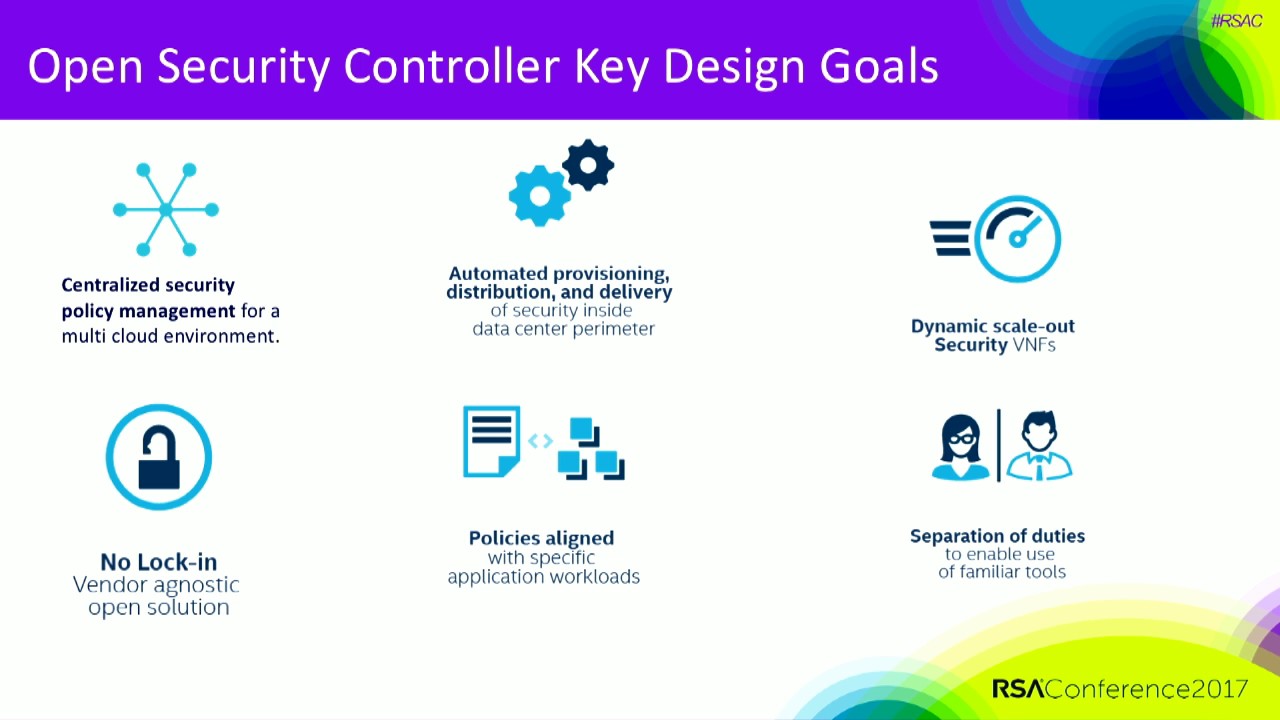 #RSAC

Open Security Controller Key Design Goals

Centralized security policy management for a multi cloud environment.

Automated provisioning, distribution, and delivery of security inside data center perimeter

Dynamic scale-out Security VNFs

No Lock-in
Vendor agnostic open solution

Policies aligned with specific application workloads

Separation of duties to enable use of familiar tools

RSAConference2017